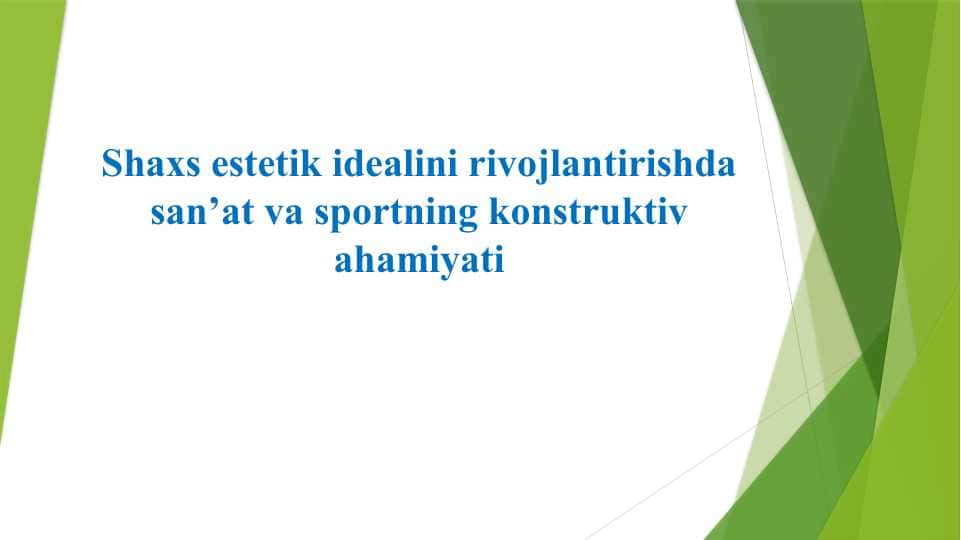 Shaxs estetik idealini rivojlantirishda san’at va sportning konstruktiv ahamiyati